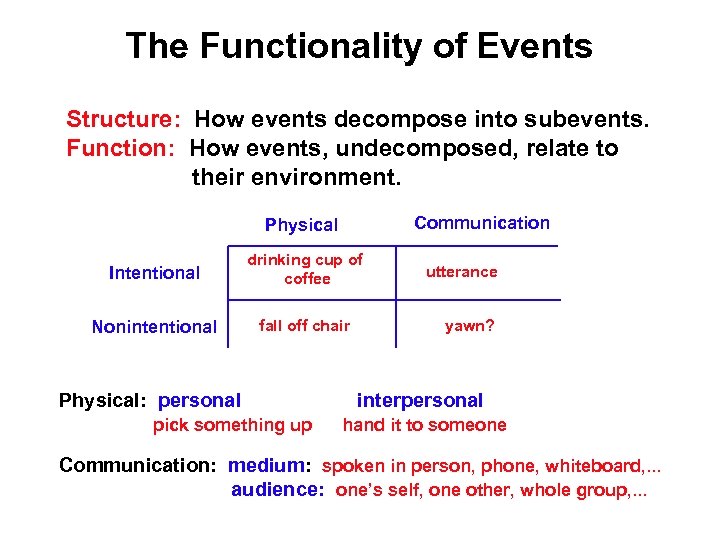 The Functionality of Events

Structure: How events decompose into subevents.
Function: How events, undecomposed, relate to their environment.

| | Physical | Communication |
|---|---|---|
| Intentional | drinking cup of coffee | utterance |
| Nonintentional | fall off chair | yawn? |

Physical: personal interpersonal
pick something up hand it to someone

Communication: medium: spoken in person, phone, whiteboard,...
audience: one's self, one other, whole group,...